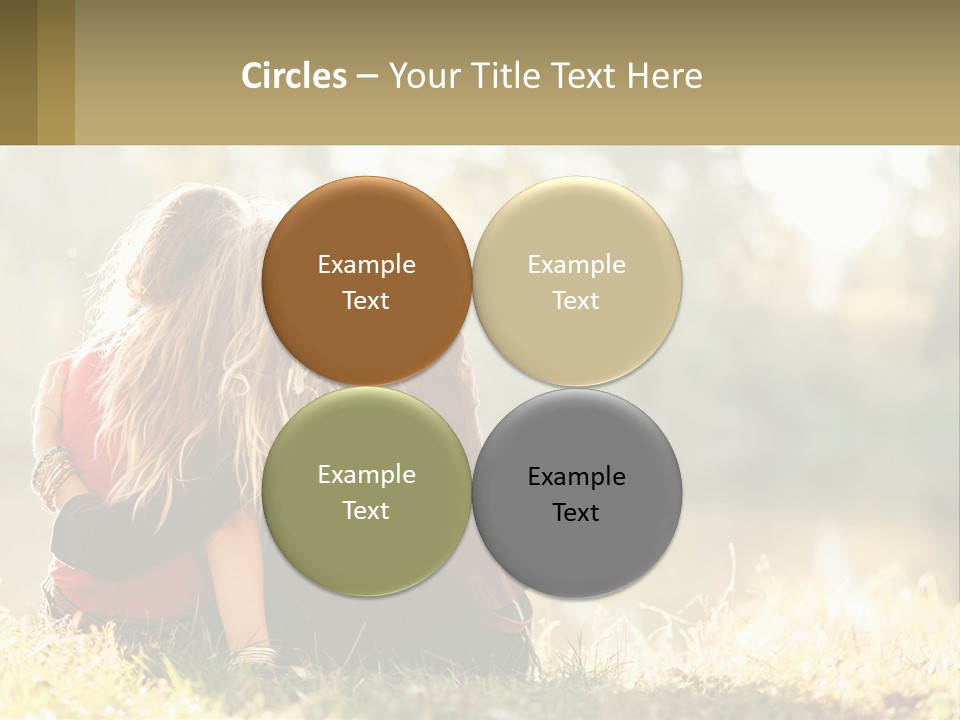 Circles – Your Title Text Here

Example Text

Example Text

Example Text

Example Text